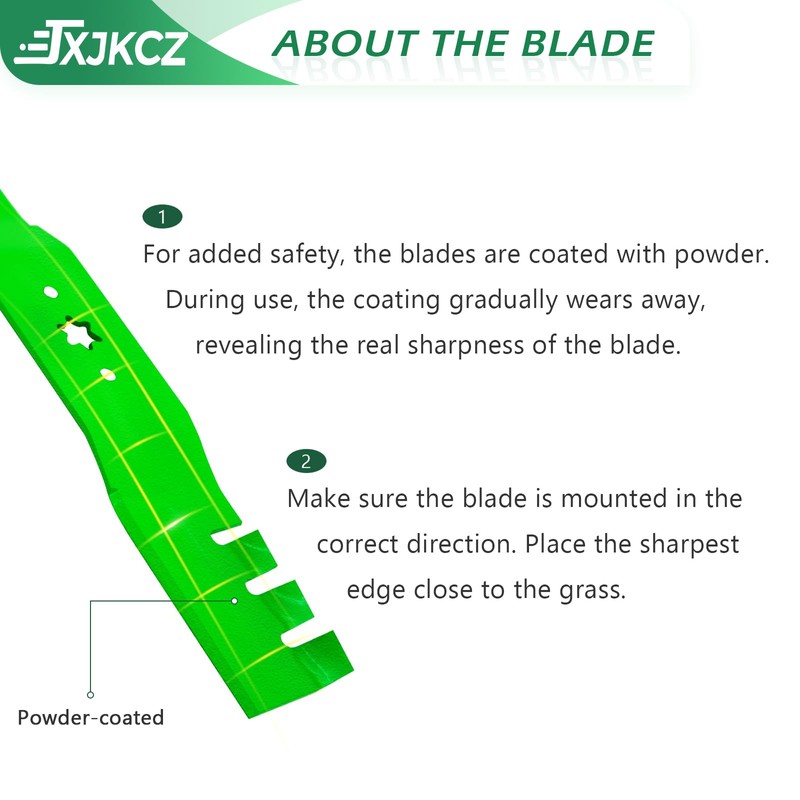 TXJKCZ

ABOUT THE BLADE

1

For added safety, the blades are coated with powder. During use, the coating gradually wears away, revealing the real sharpness of the blade.

2

Make sure the blade is mounted in the correct direction. Place the sharpest edge close to the grass.

Powder-coated